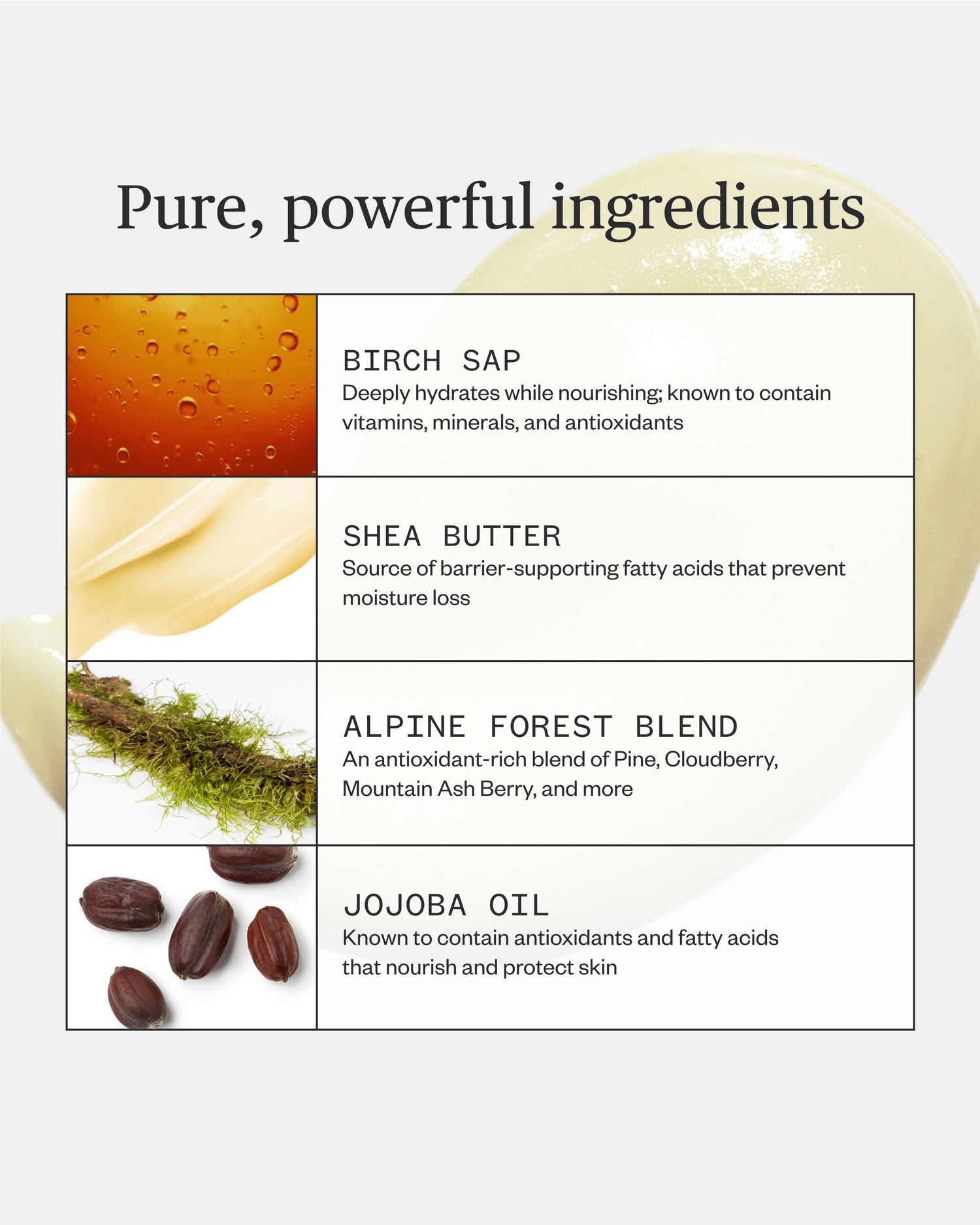 Pure, powerful ingredients

BIRCH SAP
Deeply hydrates while nourishing; known to contain vitamins, minerals, and antioxidants

SHEA BUTTER
Source of barrier-supporting fatty acids that prevent moisture loss

ALPINE FOREST BLEND
An antioxidant-rich blend of Pine, Cloudberry, Mountain Ash Berry, and more

JOJOBA OIL
Known to contain antioxidants and fatty acids that nourish and protect skin